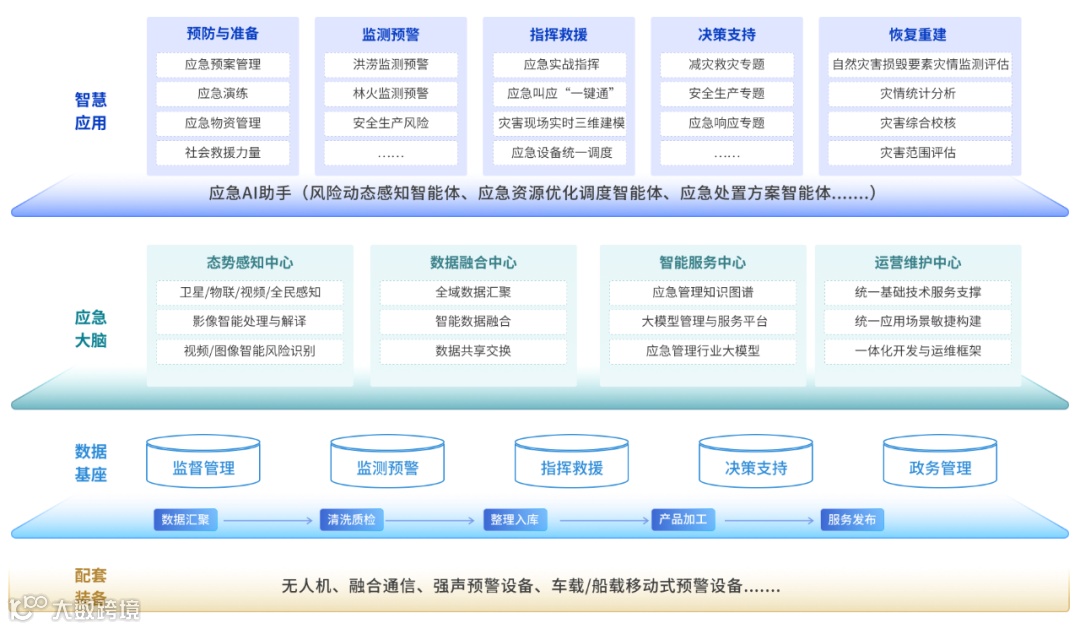 智慧应用

预防与准备
应急预案管理
应急演练
应急物资管理
社会救援力量

监测预警
洪涝监测预警
林火监测预警
安全生产风险
……

指挥救援
应急实战指挥
应急叫应“一键通”
灾害现场实时三维建模
应急设备统一调度

决策支持
减灾救灾专题
安全生产专题
应急响应专题
……

恢复重建
自然灾害损毁要素灾情监测评估
灾情统计分析
灾害综合校核
灾害范围评估

应急AI助手（风险动态感知智能体、应急资源优化调度智能体、应急处置方案智能体.......）

应急大脑

态势感知中心
卫星/物联/视频/全民感知
影像智能处理与解译
视频/图像智能风险识别

数据融合中心
全域数据汇聚
智能数据融合
数据共享交换

智能服务中心
应急管理知识图谱
大模型管理与服务平台
应急管理行业大模型

运营维护中心
统一基础技术服务支撑
统一应用场景敏捷构建
一体化开发与运维框架

数据基座

监督管理
监测预警
指挥救援
决策支持
政务管理

数据汇聚
清洗质检
整理入库
产品加工
服务发布

配套装备

无人机、融合通信、强声预警设备、车载/船载移动式预警设备.......

大数跨境